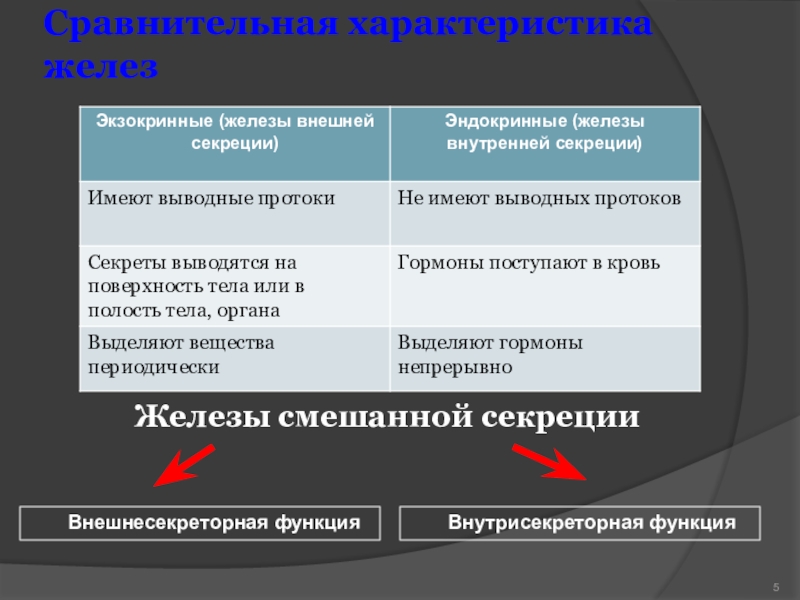 Сравнительная характеристика желез

| Экзокринные (железы внешней секреции) | Эндокринные (железы внутренней секреции) |
|---|---|
| Имеют выводные протоки | Не имеют выводных протоков |
| Секреты выводятся на поверхность тела или в полость тела, органа | Гормоны поступают в кровь |
| Выделяют вещества периодически | Выделяют гормоны непрерывно |

Железы смешанной секреции

Внешнесекреторная функция

Внутрисекреторная функция

5